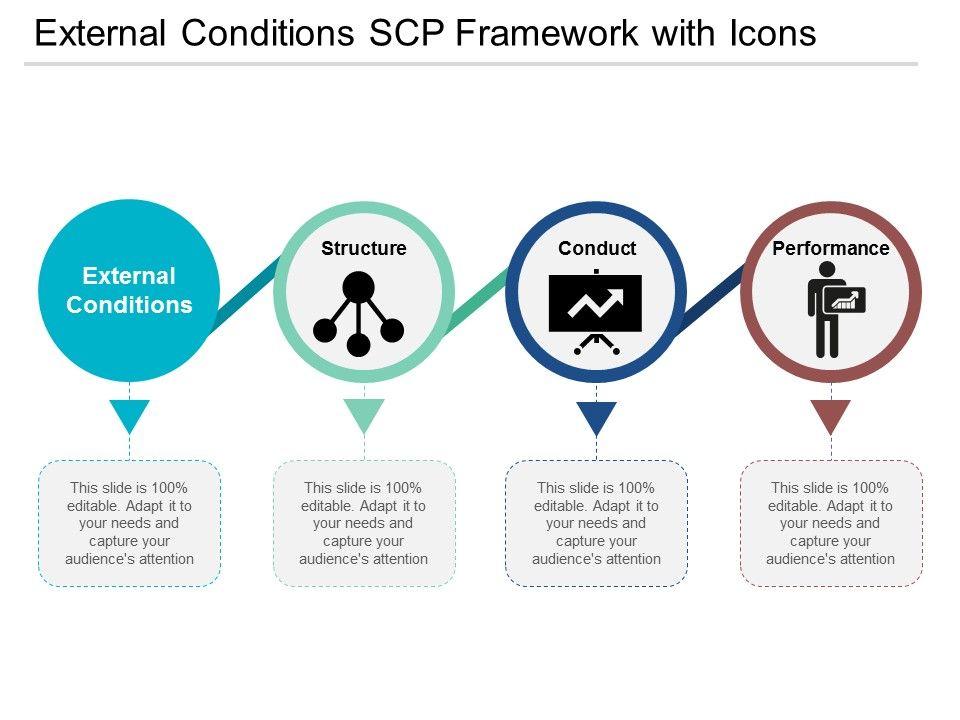 External Conditions SCP Framework with Icons

External Conditions

Structure

Conduct

Performance

This slide is 100% editable. Adapt it to your needs and capture your audience's attention

This slide is 100% editable. Adapt it to your needs and capture your audience's attention

This slide is 100% editable. Adapt it to your needs and capture your audience's attention

This slide is 100% editable. Adapt it to your needs and capture your audience's attention